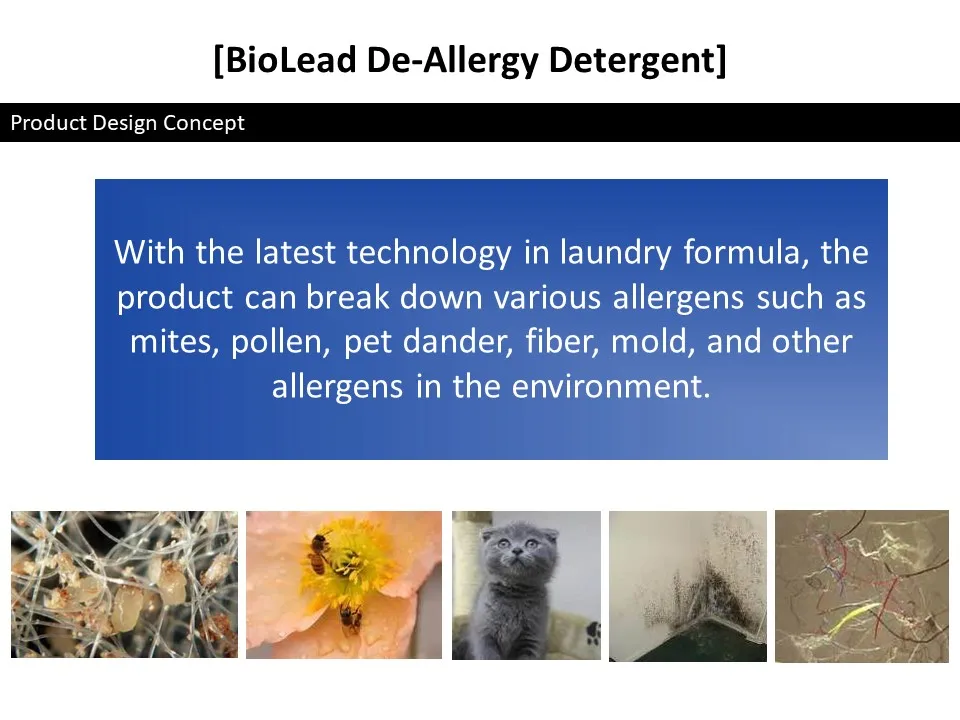 [BioLead De-Allergy Detergent]

Product Design Concept

With the latest technology in laundry formula, the product can break down various allergens such as mites, pollen, pet dander, fiber, mold, and other allergens in the environment.